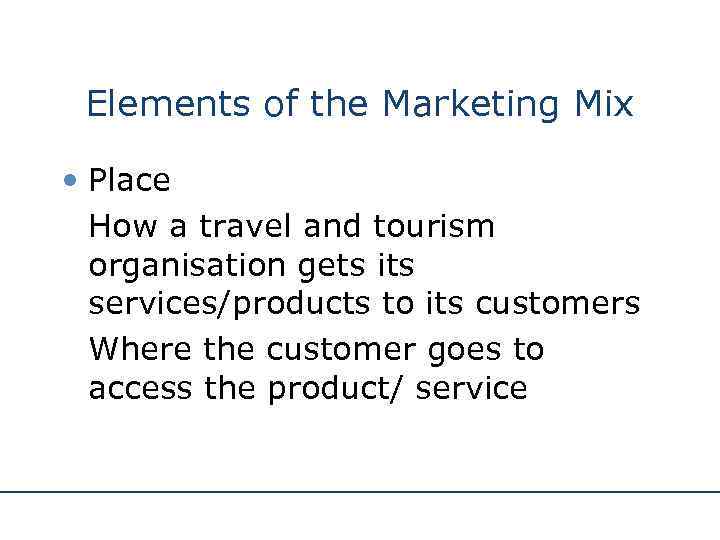 Elements of the Marketing Mix

• Place

How a travel and tourism organisation gets its services/products to its customers

Where the customer goes to access the product/ service